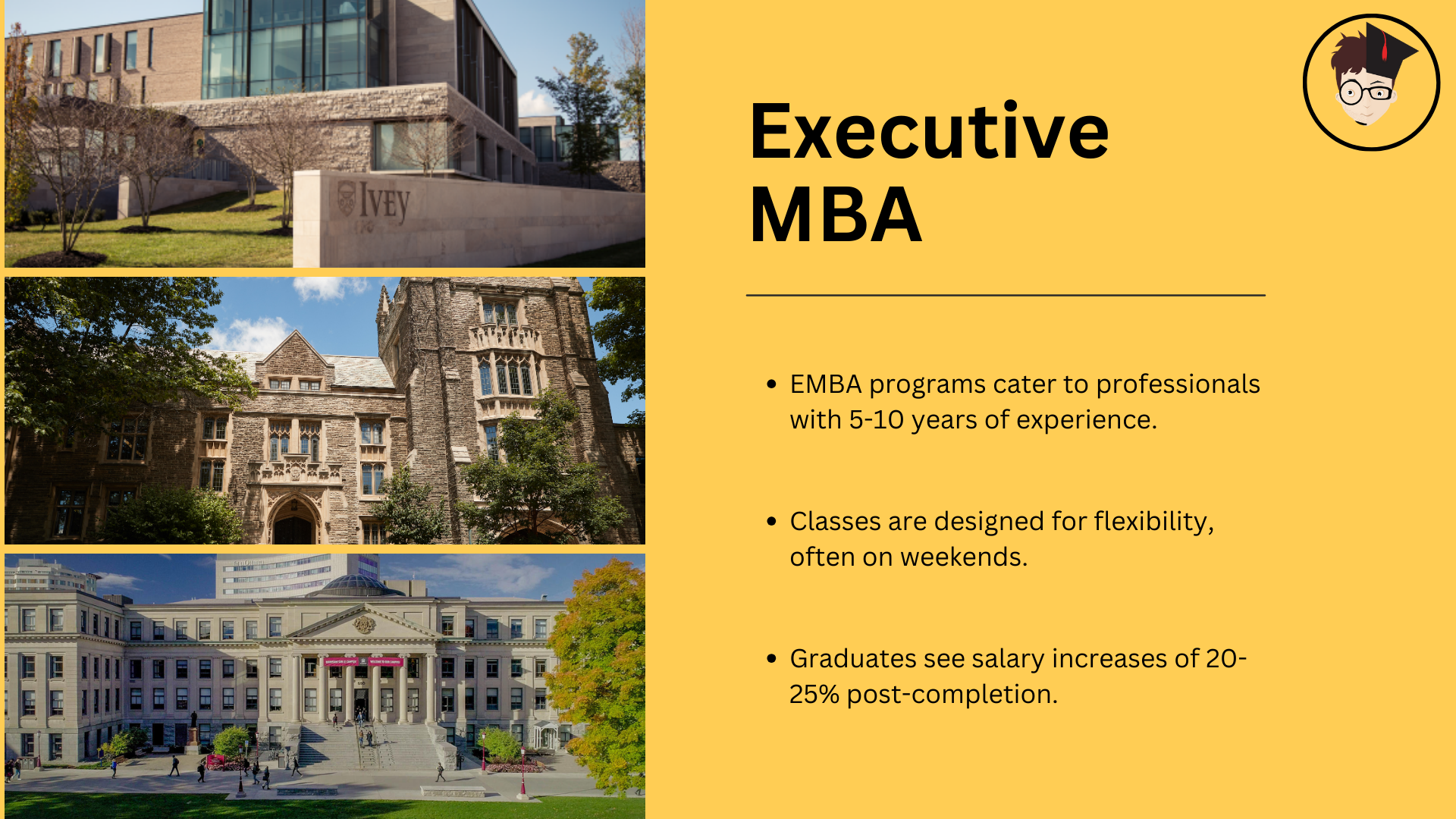 Ivey

Executive MBA

• EMBA programs cater to professionals with 5-10 years of experience.

• Classes are designed for flexibility, often on weekends.

• Graduates see salary increases of 20-25% post-completion.